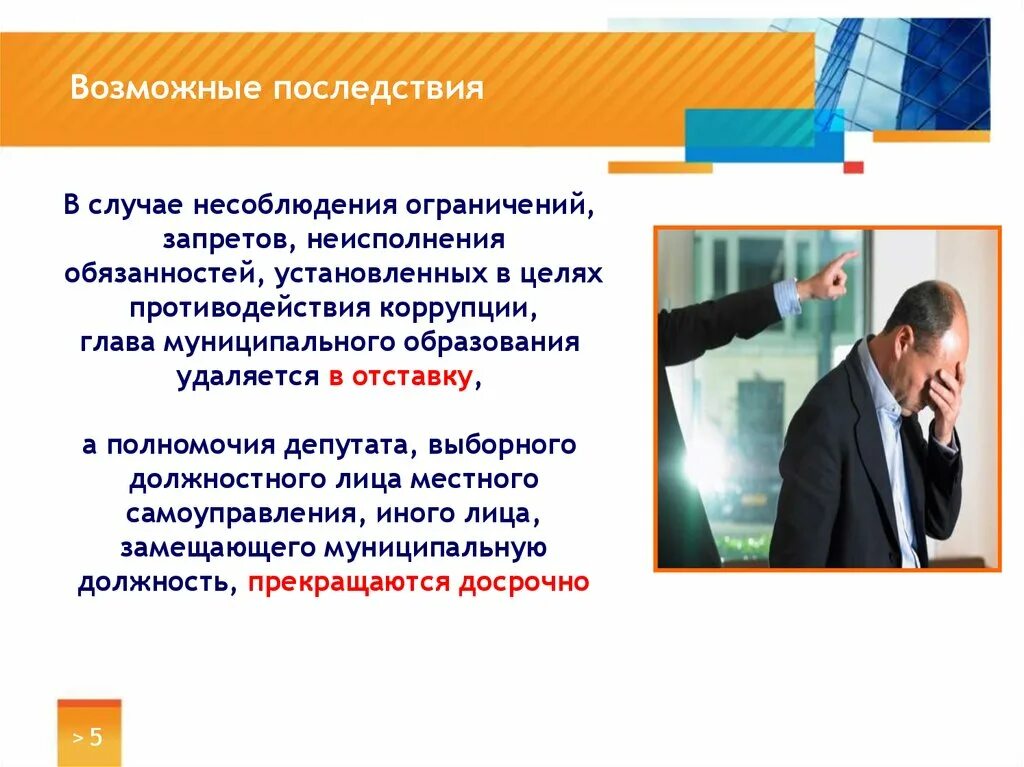 Возможные последствия

В случае несоблюдения ограничений, запретов, неисполнения обязанностей, установленных в целях противодействия коррупции, глава муниципального образования удаляется в отставку,

а полномочия депутата, выборного должностного лица местного самоуправления, иного лица, замещающего муниципальную должность, прекращаются досрочно

> 5